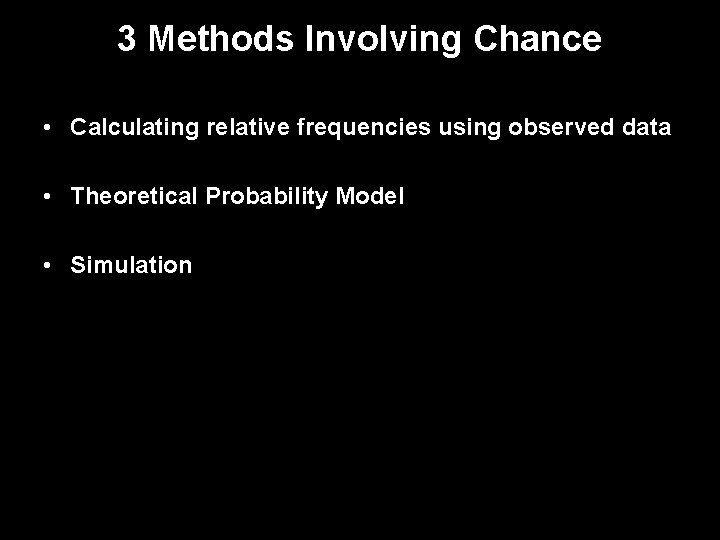 3 Methods Involving Chance

• Calculating relative frequencies using observed data

• Theoretical Probability Model

• Simulation